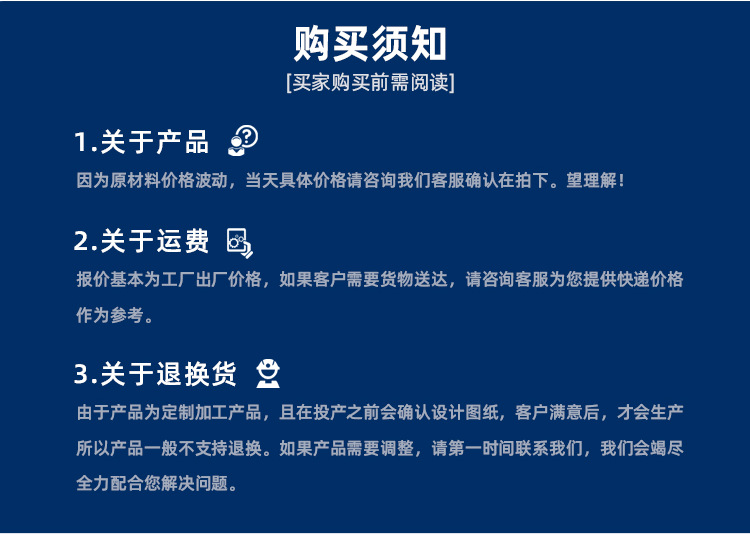 购买须知

[买家购买前需阅读]

1.关于产品

因为原材料价格波动，当天具体价格请咨询我们客服确认在拍下。望理解！

2.关于运费

报价基本为工厂出厂价格，如果客户需要货物送达，请咨询客服为您提供快递价格作为参考。

3.关于退换货

由于产品为定制加工产品，且在投产之前会确认设计图纸，客户满意后，才会生产所以产品一般不支持退换。如果产品需要调整，请第一时间联系我们，我们会竭尽全力配合您解决问题。